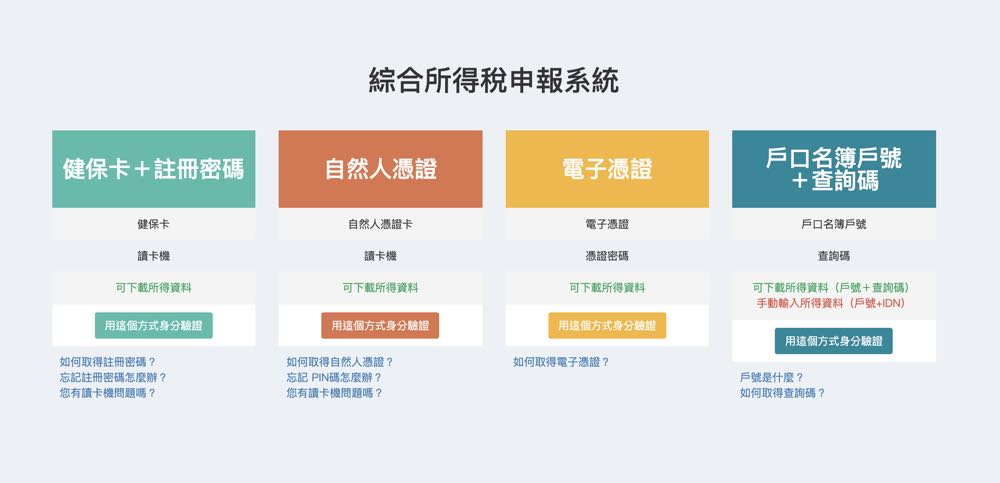 綜合所得稅申報系統

健保卡＋註冊密碼

健保卡

讀卡機

可下載所得資料

用這個方式身分驗證

如何取得註冊密碼？
忘記註冊密碼怎麼辦？
您有讀卡機問題嗎？

自然人憑證

自然人憑證卡

讀卡機

可下載所得資料

用這個方式身分驗證

如何取得自然人憑證？
忘記 PIN碼怎麼辦？
您有讀卡機問題嗎？

電子憑證

電子憑證

憑證密碼

可下載所得資料

用這個方式身分驗證

如何取得電子憑證？

戶口名簿戶號＋查詢碼

戶口名簿戶號

查詢碼

可下載所得資料（戶號＋查詢碼）
手動輸入所得資料（戶號+IDN）

用這個方式身分驗證

戶號是什麼？
如何取得查詢碼？